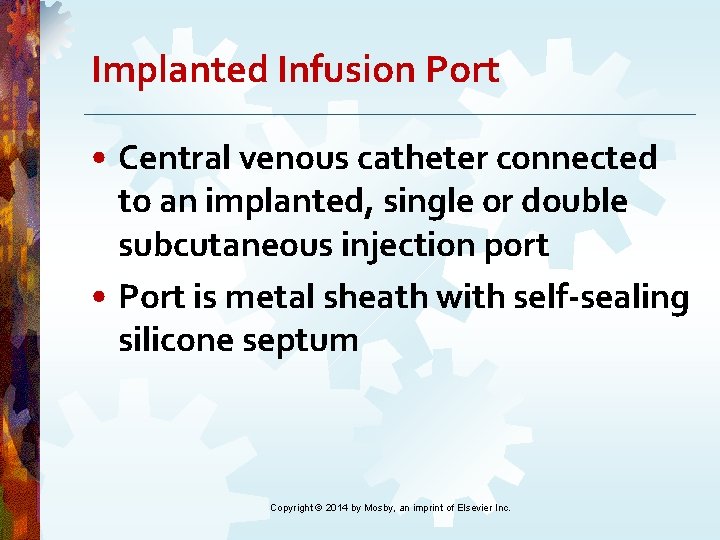 Implanted Infusion Port

• Central venous catheter connected to an implanted, single or double subcutaneous injection port

• Port is metal sheath with self-sealing silicone septum

Copyright © 2014 by Mosby, an imprint of Elsevier Inc.